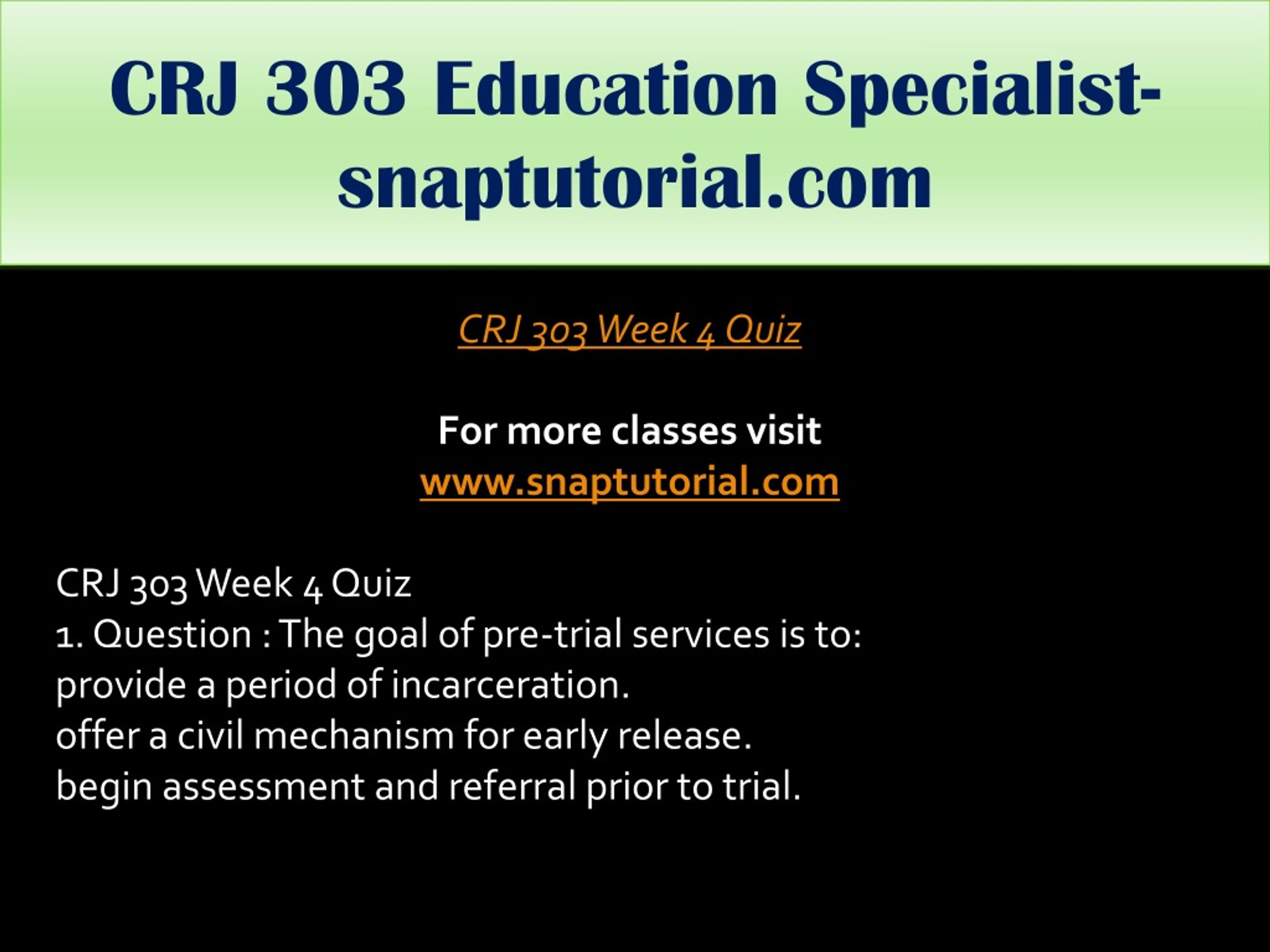 CRJ 303 Education Specialist-snaptutorial.com

CRJ 303 Week 4 Quiz

For more classes visit
www.snaptutorial.com

CRJ 303 Week 4 Quiz
1. Question : The goal of pre-trial services is to:
provide a period of incarceration.
offer a civil mechanism for early release.
begin assessment and referral prior to trial.